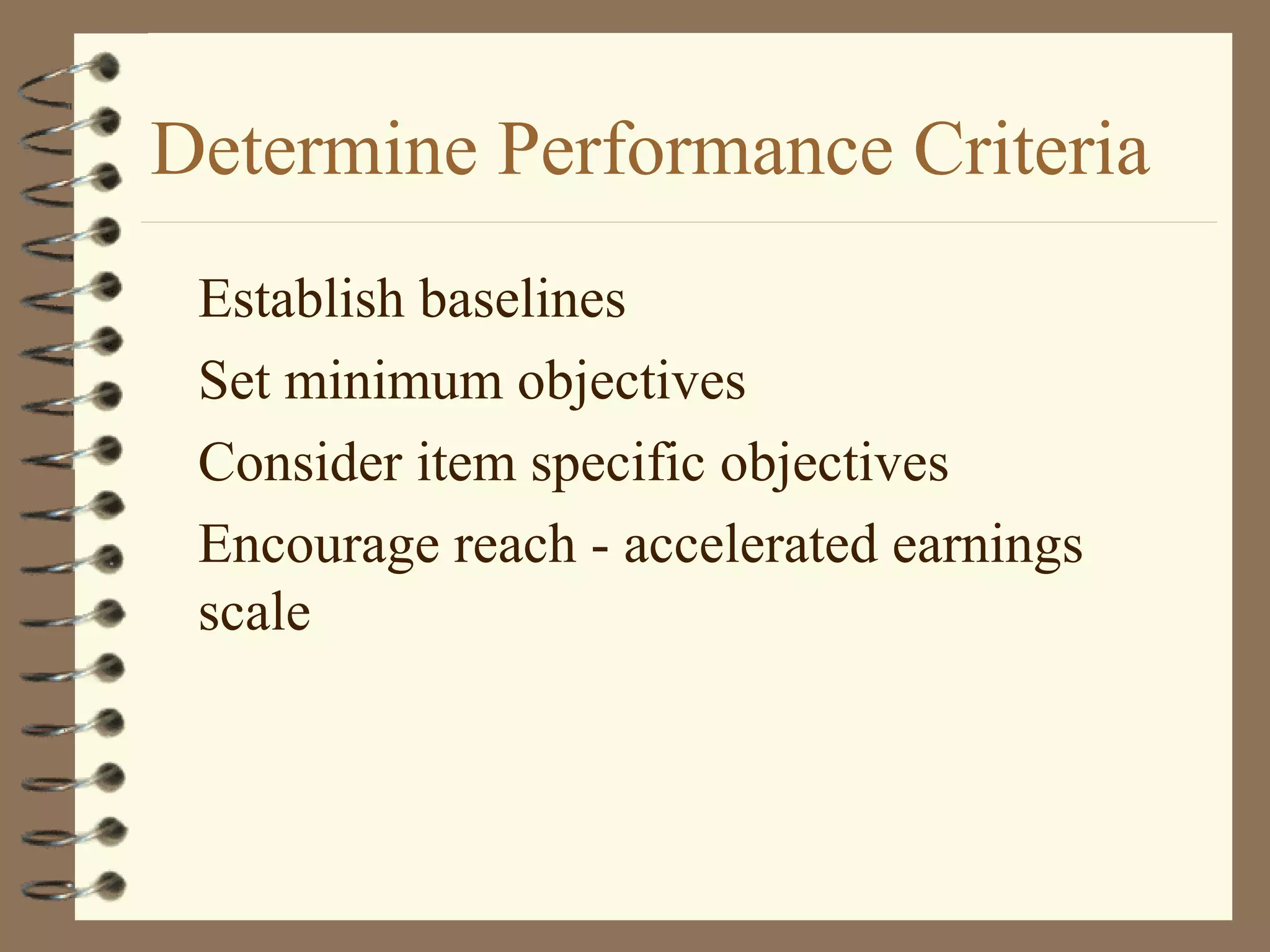 Determine Performance Criteria

Establish baselines

Set minimum objectives

Consider item specific objectives

Encourage reach - accelerated earnings scale